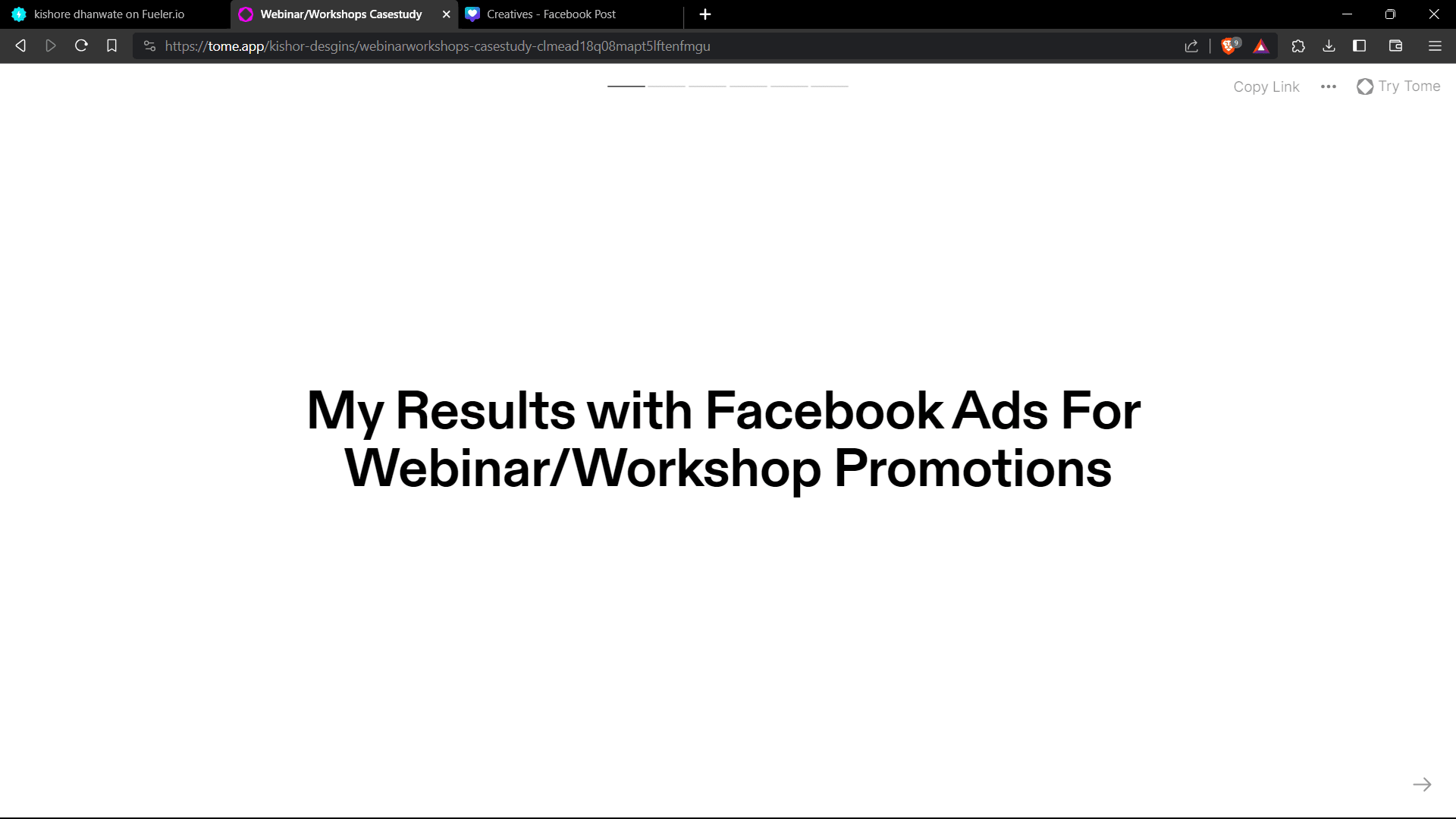 kishore dhanwate on Fueler.io

Webinar/Workshops Casestudy

Creatives - Facebook Post

https://tome.app/kishor-desgins/webinarworkshops-casestudy-clmead18q08mapt5lftenfmgu

9

Copy Link

Try Tome

My Results with Facebook Ads For Webinar/Workshop Promotions